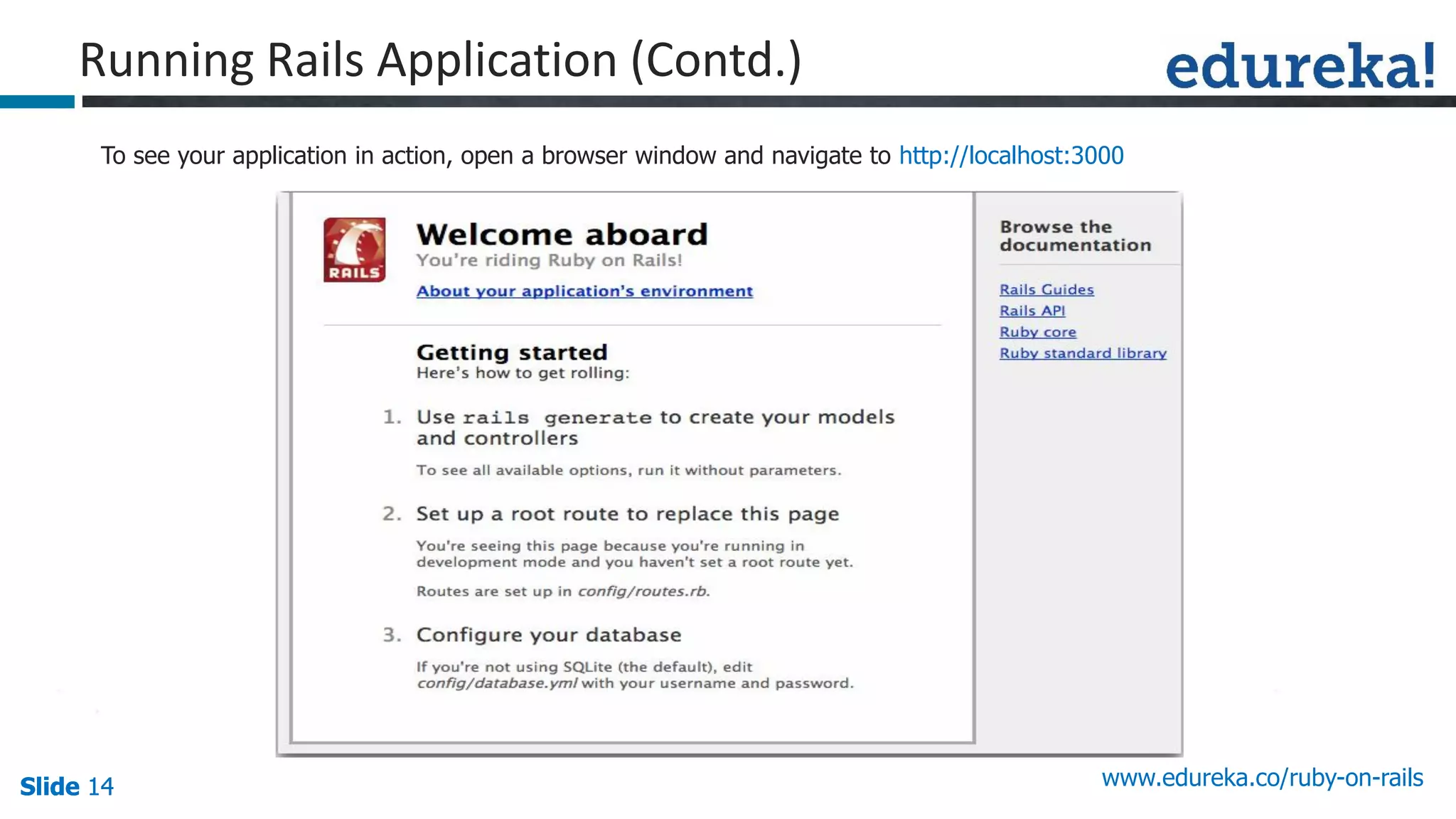 Running Rails Application (Contd.)

edureka!

To see your application in action, open a browser window and navigate to http://localhost:3000

RAILS

Welcome aboard

You're riding Ruby on Rails!

About your application's environment

Getting started

Here's how to get rolling:

1. Use rails generate to create your models and controllers

To see all available options, run it without parameters.

2. Set up a root route to replace this page

You're seeing this page because you're running in development mode and you haven't set a root route yet.

Routes are set up in config/routes.rb.

3. Configure your database

If you're not using SQLite (the default), edit config/database.yml with your username and password.

Browse the documentation

Rails Guides
Rails API
Ruby core
Ruby standard library

Slide 14

www.edureka.co/ruby-on-rails